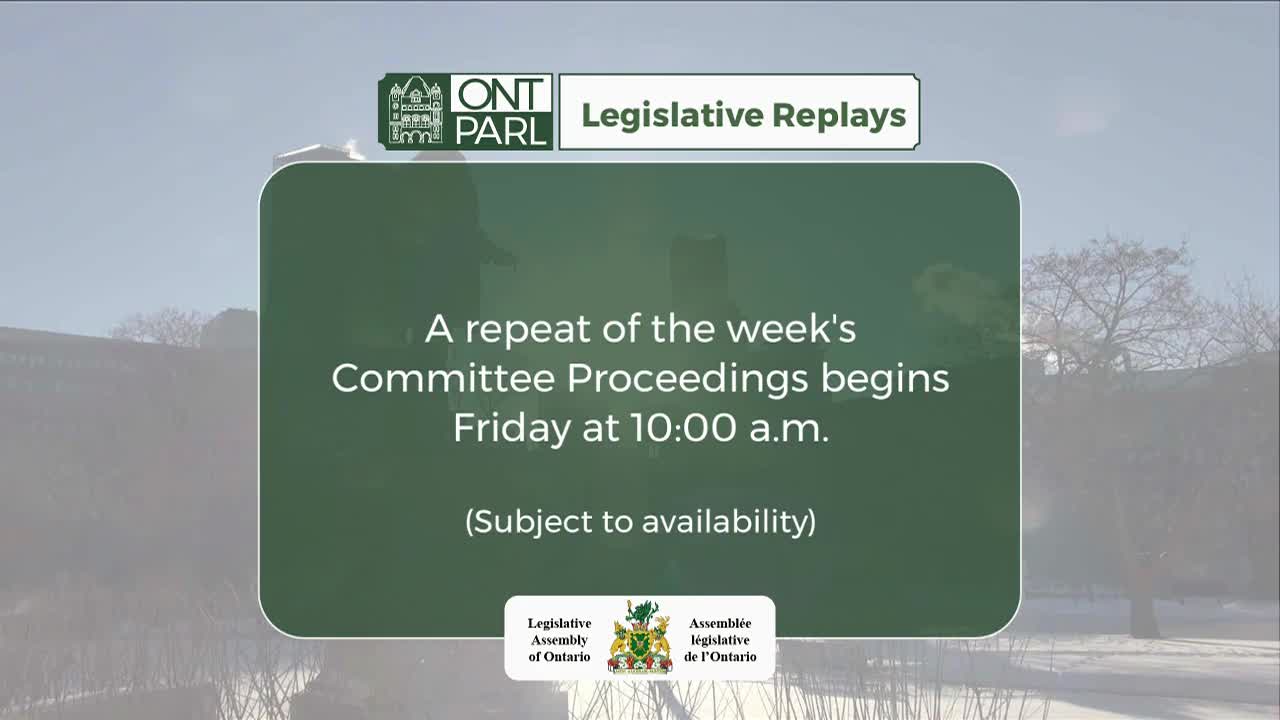 ONT PARL

Legislative Replays

A repeat of the week's Committee Proceedings begins Friday at 10:00 a.m.

(Subject to availability)

Legislative Assembly of Ontario

Assemblée législative de l'Ontario